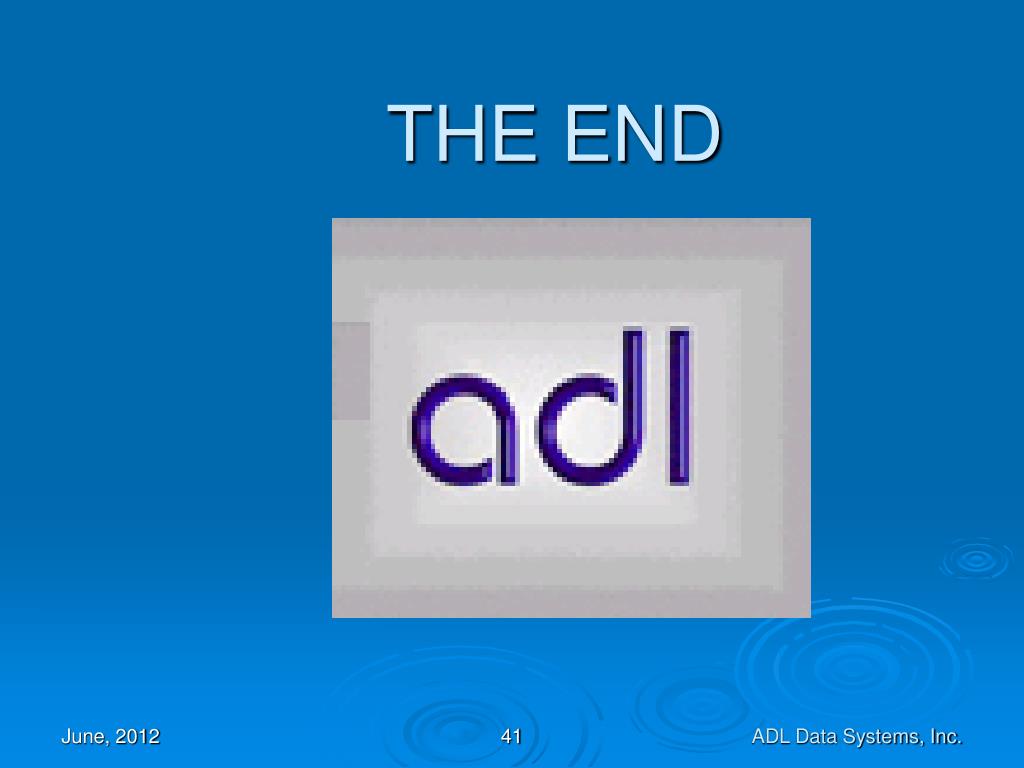 THE END

adl

June, 2012

41

ADL Data Systems, Inc.